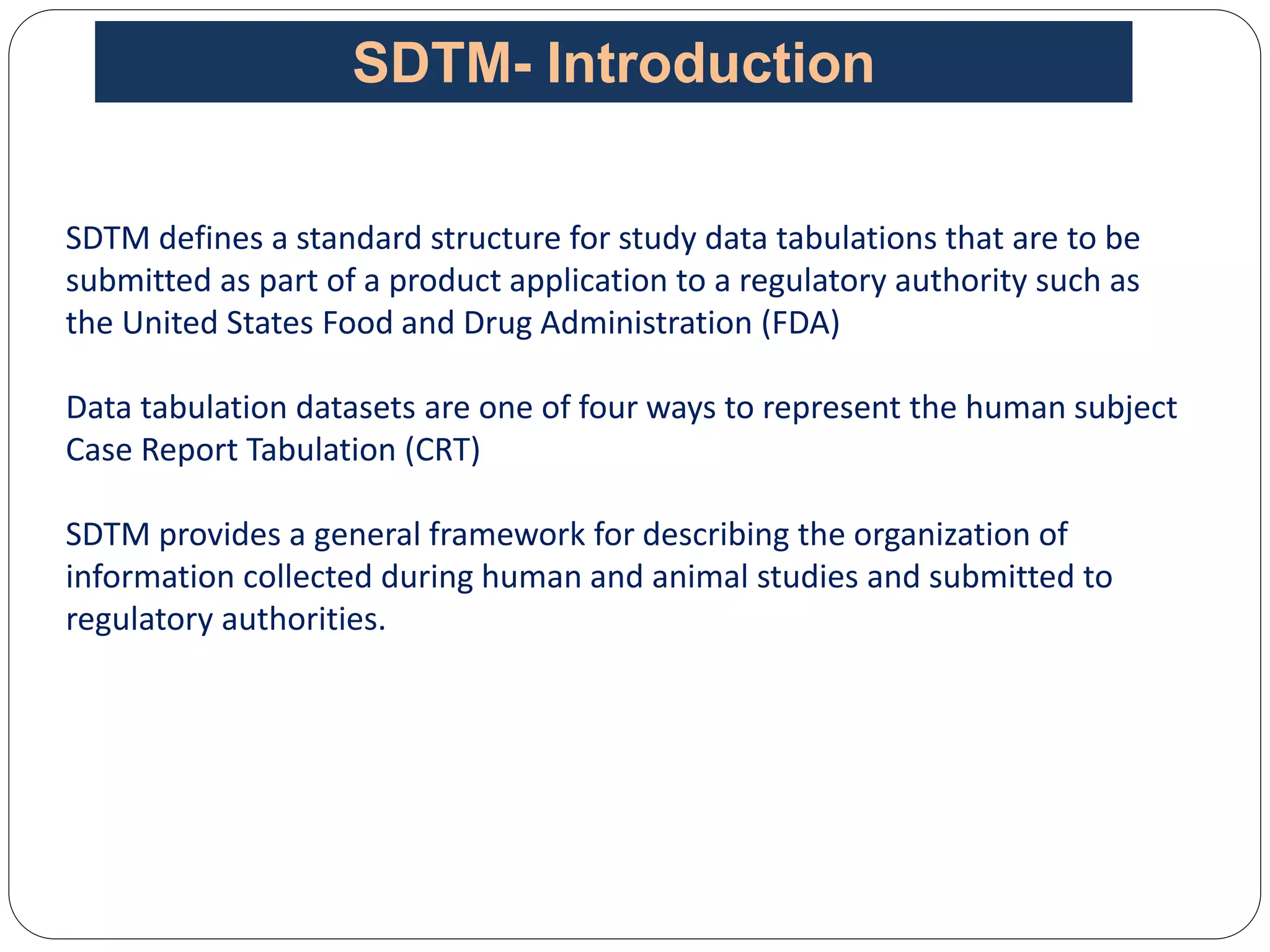 SDTM- Introduction

SDTM defines a standard structure for study data tabulations that are to be submitted as part of a product application to a regulatory authority such as the United States Food and Drug Administration (FDA)

Data tabulation datasets are one of four ways to represent the human subject Case Report Tabulation (CRT)

SDTM provides a general framework for describing the organization of information collected during human and animal studies and submitted to regulatory authorities.